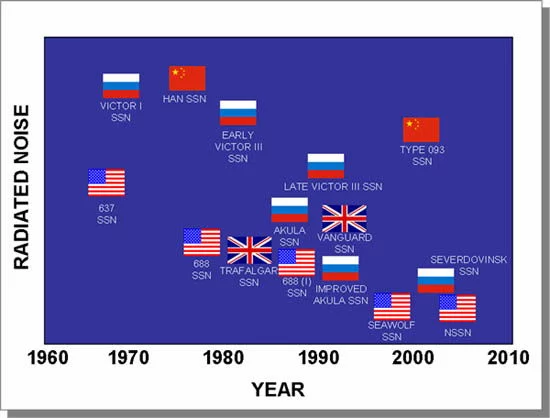 RADIATED NOISE

VICTOR I SSN

HAN SSN

EARLY VICTOR III SSN

TYPE 093 SSN

LATE VICTOR III SSN

637 SSN

AKULA SSN

VANGUARD SSN

688 SSN

TRAFALGAR SSN

688 (I) SSN

IMPROVED AKULA SSN

SEVERDOVINSK SSN

SEAWOLF SSN

NSSN

1960
1970
1980
1990
2000
2010

YEAR